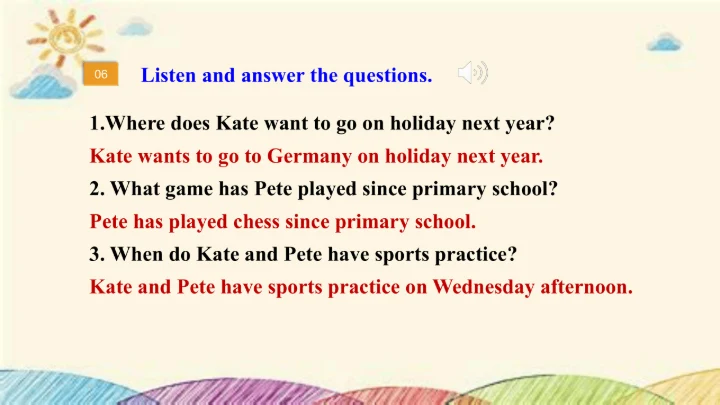 06

Listen and answer the questions.

1.Where does Kate want to go on holiday next year?

Kate wants to go to Germany on holiday next year.

2. What game has Pete played since primary school?

Pete has played chess since primary school.

3. When do Kate and Pete have sports practice?

Kate and Pete have sports practice on Wednesday afternoon.